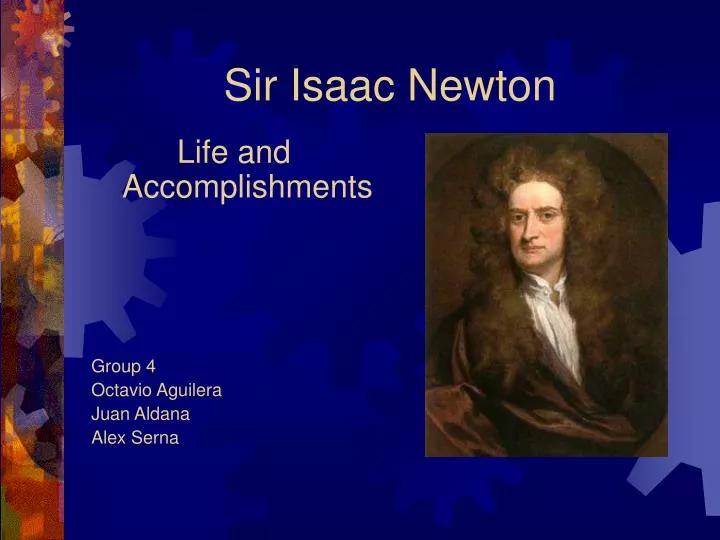 Sir Isaac Newton

Life and Accomplishments

Group 4
Octavio Aguilera
Juan Aldana
Alex Serna